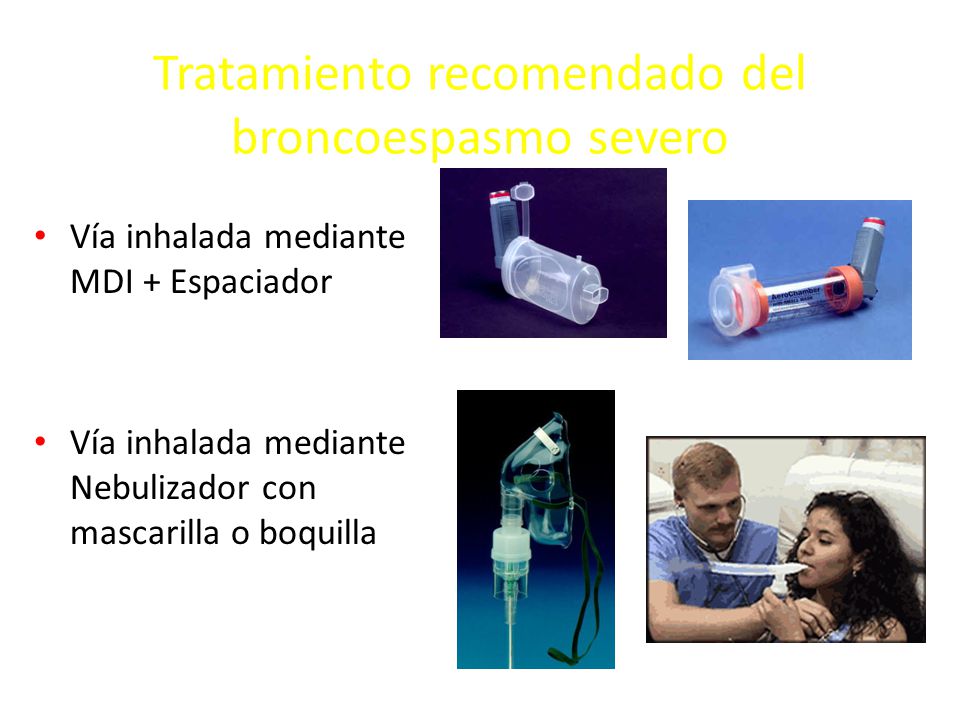 Tratamiento recomendado del broncoespasmo severo

• Vía inhalada mediante MDI + Espaciador

AeroChamber

• Vía inhalada mediante Nebulizador con mascarilla o boquilla